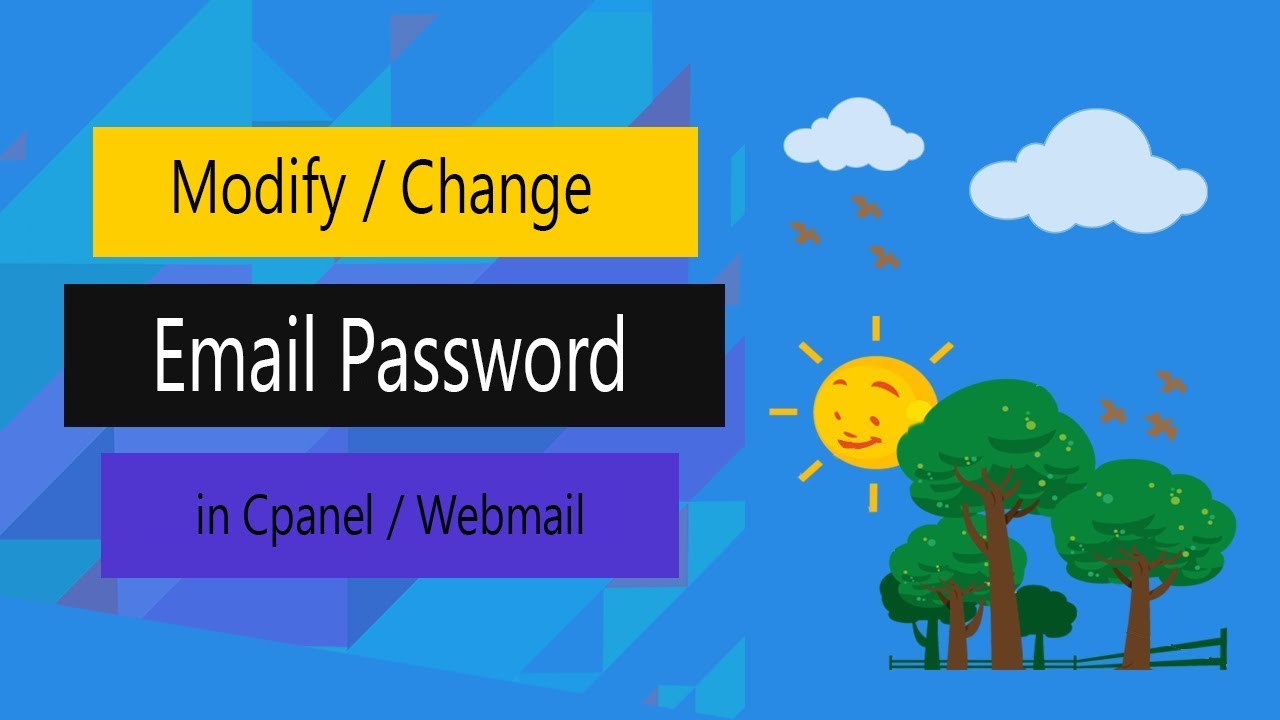 Modify / Change

Email Password

in Cpanel / Webmail